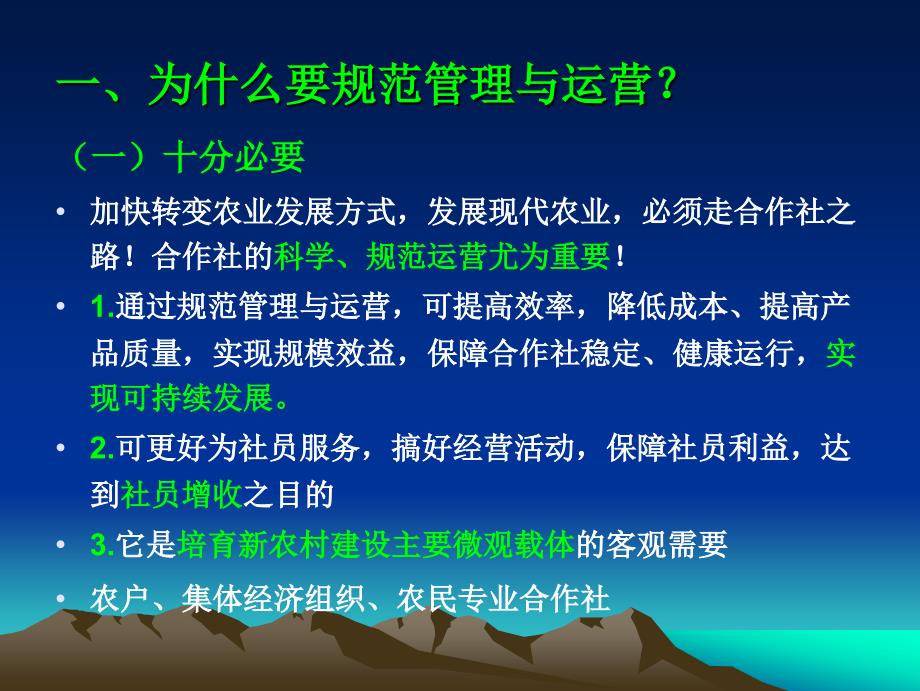 一、为什么要规范管理与运营？

（一）十分必要

• 加快转变农业发展方式，发展现代农业，必须走合作社之路！合作社的科学、规范运营尤为重要！

• 1.通过规范管理与运营，可提高效率，降低成本、提高产品质量，实现规模效益，保障合作社稳定、健康运行，实现可持续发展。

• 2.可更好为社员服务，搞好经营活动，保障社员利益，达到社员增收之目的

• 3.它是培育新农村建设主要微观载体的客观需要

• 农户、集体经济组织、农民专业合作社